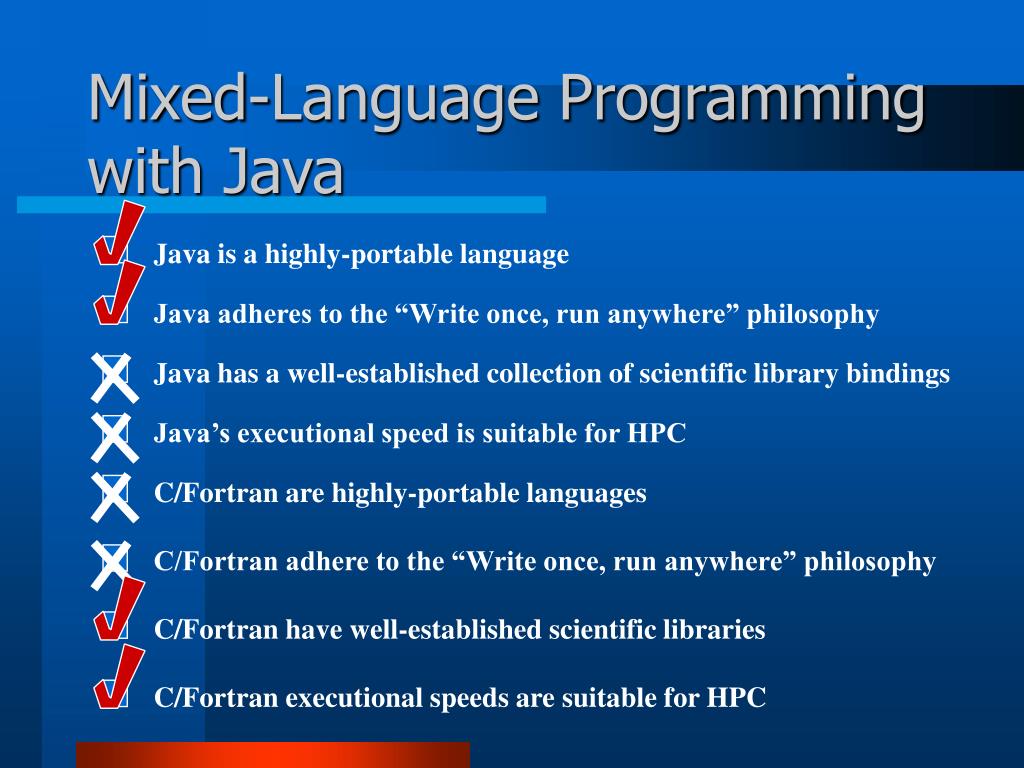 Mixed-Language Programming with Java

Java is a highly-portable language

Java adheres to the “Write once, run anywhere” philosophy

Java has a well-established collection of scientific library bindings

Java’s executional speed is suitable for HPC

C/Fortran are highly-portable languages

C/Fortran adhere to the “Write once, run anywhere” philosophy

C/Fortran have well-established scientific libraries

C/Fortran executional speeds are suitable for HPC